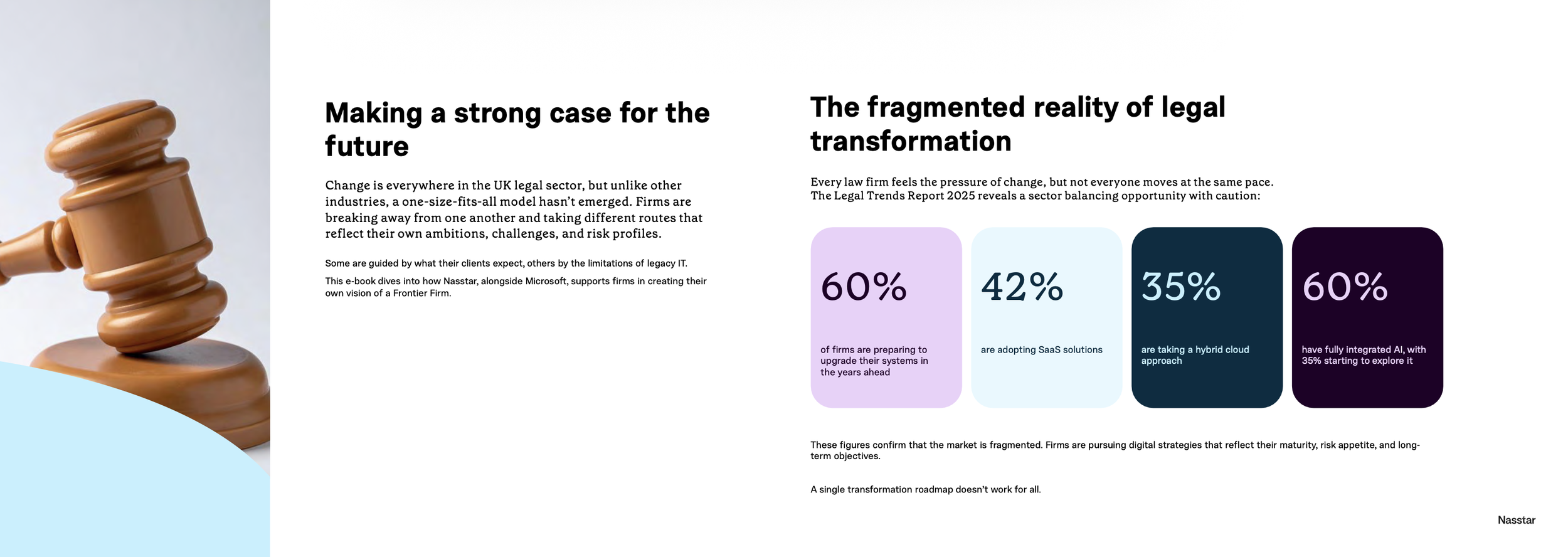 Making a strong case for the future

Change is everywhere in the UK legal sector, but unlike other industries, a one-size-fits-all model hasn't emerged. Firms are breaking away from one another and taking different routes that reflect their own ambitions, challenges, and risk profiles.

Some are guided by what their clients expect, others by the limitations of legacy IT.

This e-book dives into how Nasstar, alongside Microsoft, supports firms in creating their own vision of a Frontier Firm.

The fragmented reality of legal transformation

Every law firm feels the pressure of change, but not everyone moves at the same pace. The Legal Trends Report 2025 reveals a sector balancing opportunity with caution:

60%

of firms are preparing to upgrade their systems in the years ahead

42%

are adopting SaaS solutions

35%

are taking a hybrid cloud approach

60%

have fully integrated AI, with 35% starting to explore it

These figures confirm that the market is fragmented. Firms are pursuing digital strategies that reflect their maturity, risk appetite, and long-term objectives.

A single transformation roadmap doesn't work for all.

Nasstar